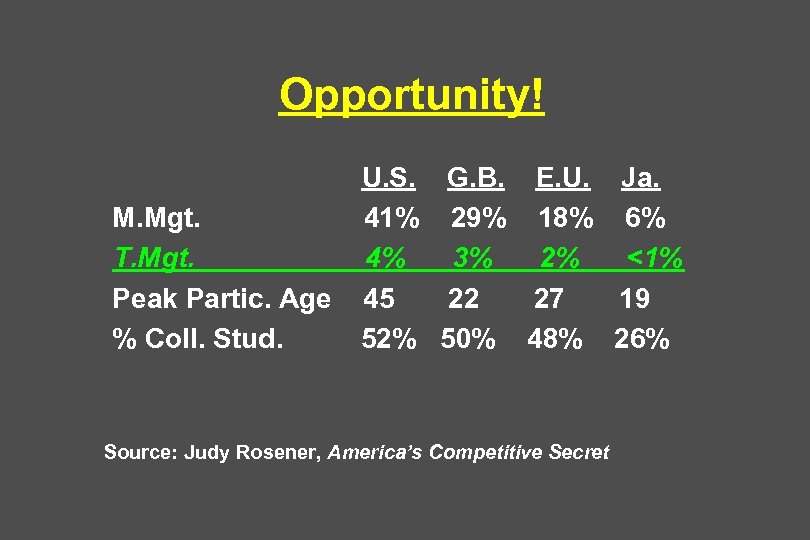 Opportunity!

| | U.S. | G.B. | E.U. | Ja. |
|---|---|---|---|---|
| M.Mgt. | 41% | 29% | 18% | 6% |
| T.Mgt. | 4% | 3% | 2% | <1% |
| Peak Partic. Age | 45 | 22 | 27 | 19 |
| % Coll. Stud. | 52% | 50% | 48% | 26% |

Source: Judy Rosener, America's Competitive Secret